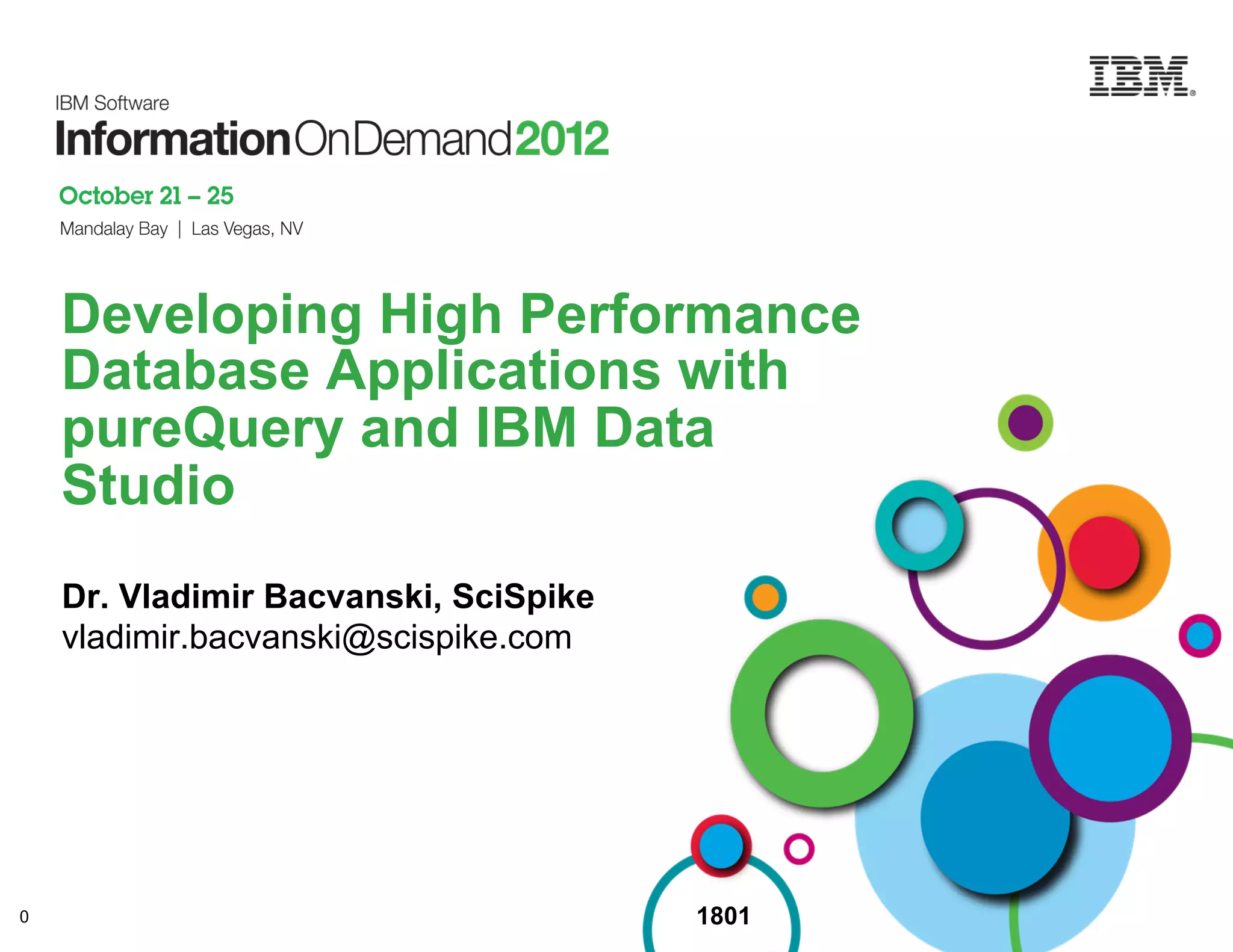 IBM

IBM Software
InformationOnDemand2012

October 21 – 25
Mandalay Bay | Las Vegas, NV

Developing High Performance Database Applications with pureQuery and IBM Data Studio

Dr. Vladimir Bacvanski, SciSpike
vladimir.bacvanski@scispike.com

0

1801